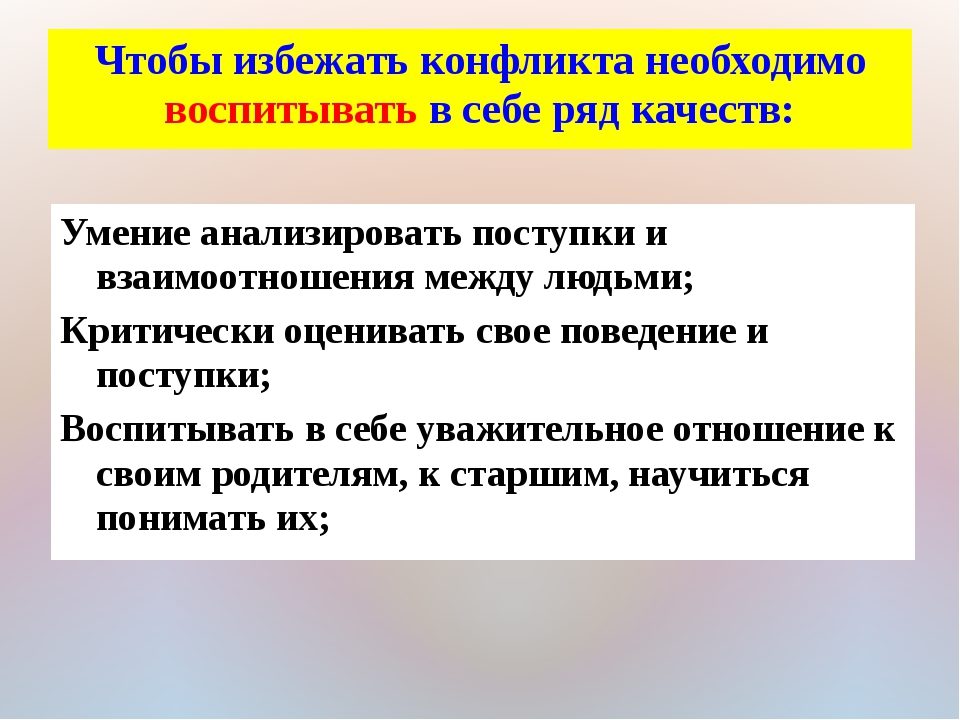 Чтобы избежать конфликта необходимо воспитывать в себе ряд качеств:

Умение анализировать поступки и взаимоотношения между людьми;

Критически оценивать свое поведение и поступки;

Воспитывать в себе уважительное отношение к своим родителям, к старшим, научиться понимать их;